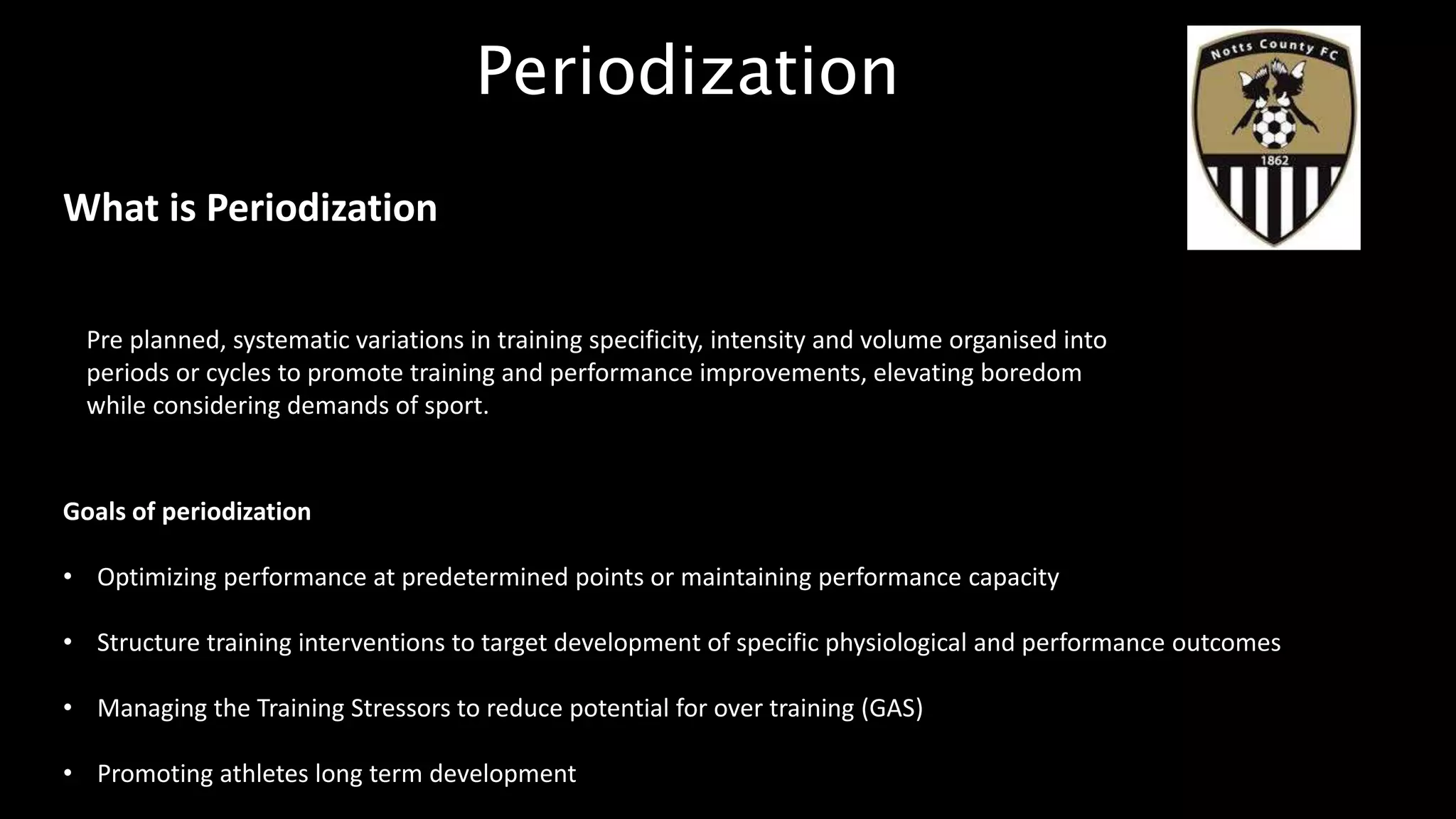 Periodization

Notts County FC
1862

What is Periodization

Pre planned, systematic variations in training specificity, intensity and volume organised into periods or cycles to promote training and performance improvements, elevating boredom while considering demands of sport.

Goals of periodization

• Optimizing performance at predetermined points or maintaining performance capacity

• Structure training interventions to target development of specific physiological and performance outcomes

• Managing the Training Stressors to reduce potential for over training (GAS)

• Promoting athletes long term development